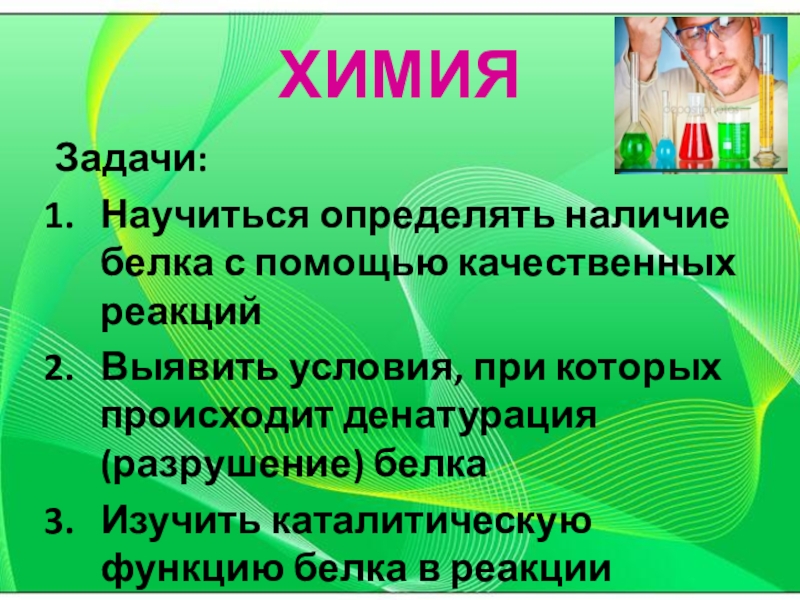 ХИМИЯ

Задачи:

1. Научиться определять наличие белка с помощью качественных реакций
2. Выявить условия, при которых происходит денатурация (разрушение) белка
3. Изучить каталитическую функцию белка в реакции